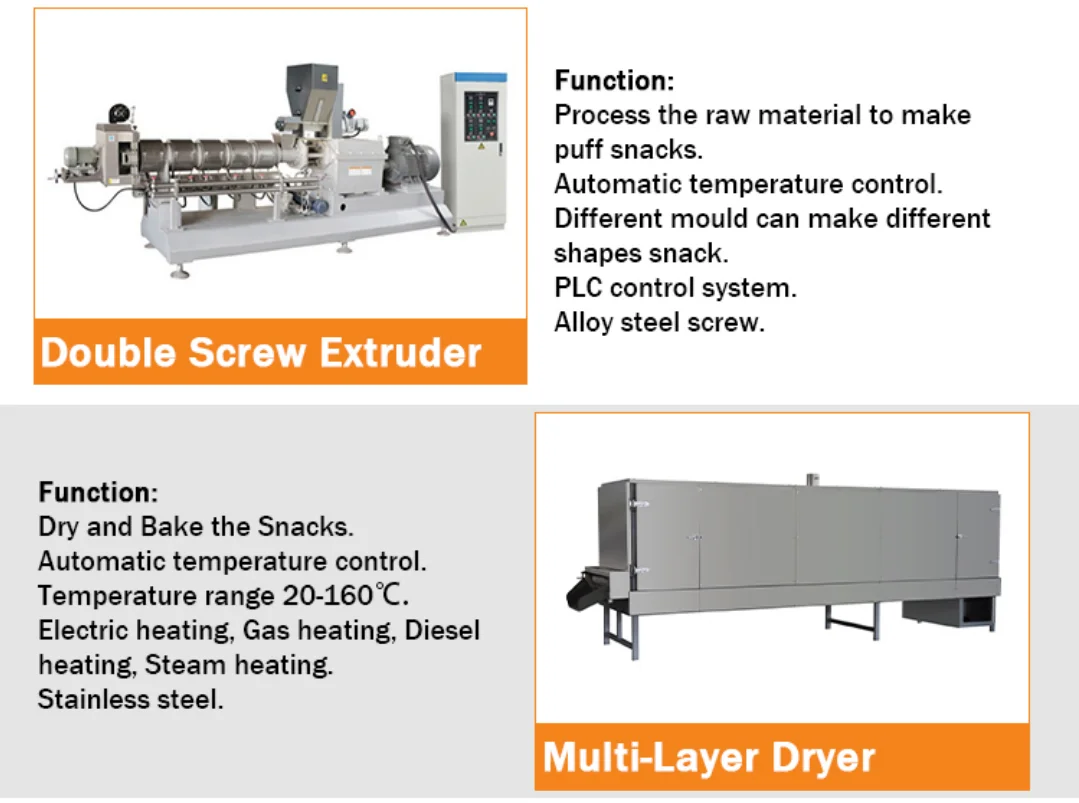 Double Screw Extruder

Function:
Process the raw material to make puff snacks.
Automatic temperature control.
Different mould can make different shapes snack.
PLC control system.
Alloy steel screw.

Function:
Dry and Bake the Snacks.
Automatic temperature control.
Temperature range 20-160℃.
Electric heating, Gas heating, Diesel heating, Steam heating.
Stainless steel.

Multi-Layer Dryer